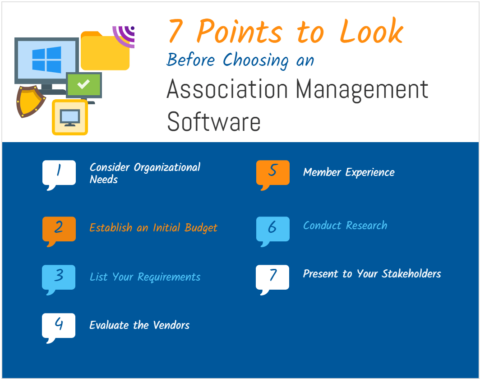 7 Points to Look
Before Choosing an
Association Management Software

1 Consider Organizational Needs

2 Establish an Initial Budget

3 List Your Requirements

4 Evaluate the Vendors

5 Member Experience

6 Conduct Research

7 Present to Your Stakeholders